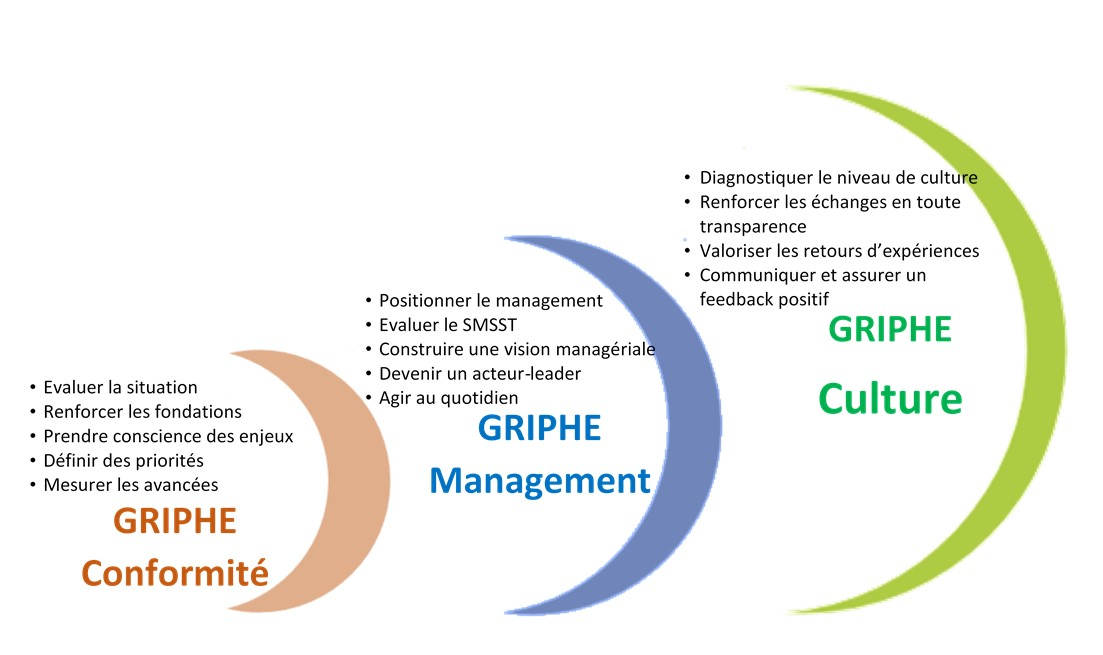 • Evaluer la situation
• Renforcer les fondations
• Prendre conscience des enjeux
• Définir des priorités
• Mesurer les avancées

GRIPHE
Conformité

• Positionner le management
• Evaluer le SMSST
• Construire une vision managériale
• Devenir un acteur-leader
• Agir au quotidien

GRIPHE
Management

• Diagnostiquer le niveau de culture
• Renforcer les échanges en toute transparence
• Valoriser les retours d'expériences
• Communiquer et assurer un feedback positif

GRIPHE
Culture